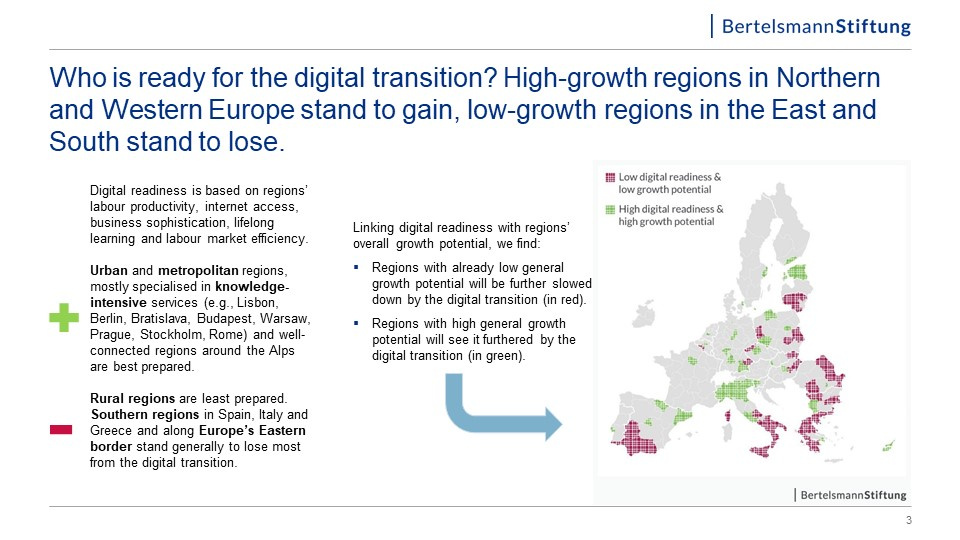 BertelsmannStiftung

Who is ready for the digital transition? High-growth regions in Northern and Western Europe stand to gain, low-growth regions in the East and South stand to lose.

Digital readiness is based on regions' labour productivity, internet access, business sophistication, lifelong learning and labour market efficiency.

Urban and metropolitan regions, mostly specialised in knowledge-intensive services (e.g., Lisbon, Berlin, Bratislava, Budapest, Warsaw, Prague, Stockholm, Rome) and well-connected regions around the Alps are best prepared.

Rural regions are least prepared. Southern regions in Spain, Italy and Greece and along Europe's Eastern border stand generally to lose most from the digital transition.

Linking digital readiness with regions' overall growth potential, we find:

▪ Regions with already low general growth potential will be further slowed down by the digital transition (in red).

▪ Regions with high general growth potential will see it furthered by the digital transition (in green).

Low digital readiness & low growth potential

High digital readiness & high growth potential

BertelsmannStiftung

3